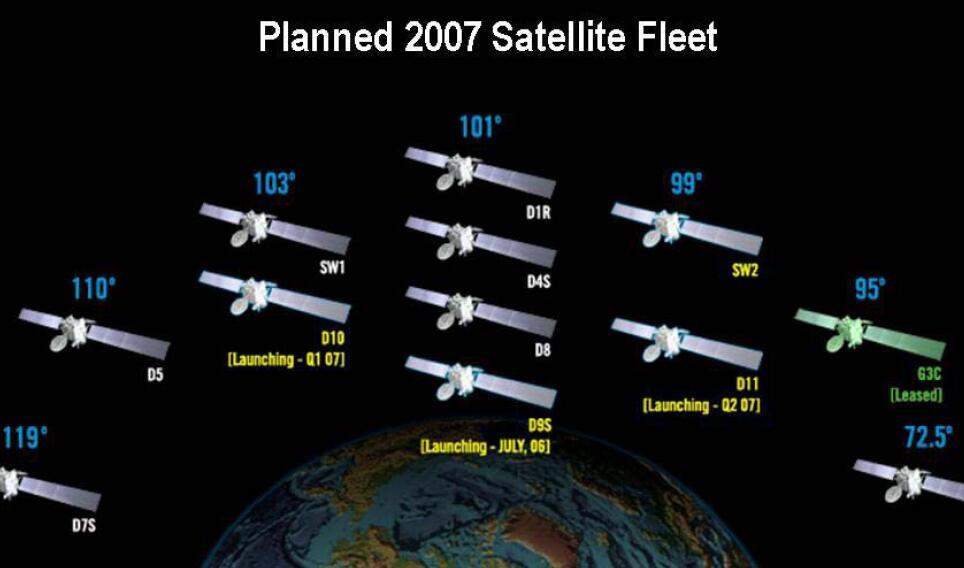 Planned 2007 Satellite Fleet

119°

D7S

110°

D5

103°

SW1

D10
[Launching - Q1 07]

101°

D1R

D4S

D8

D9S
[Launching - JULY, 06]

99°

SW2

D11
[Launching - Q2 07]

95°

G3C
[Leased]

72.5°